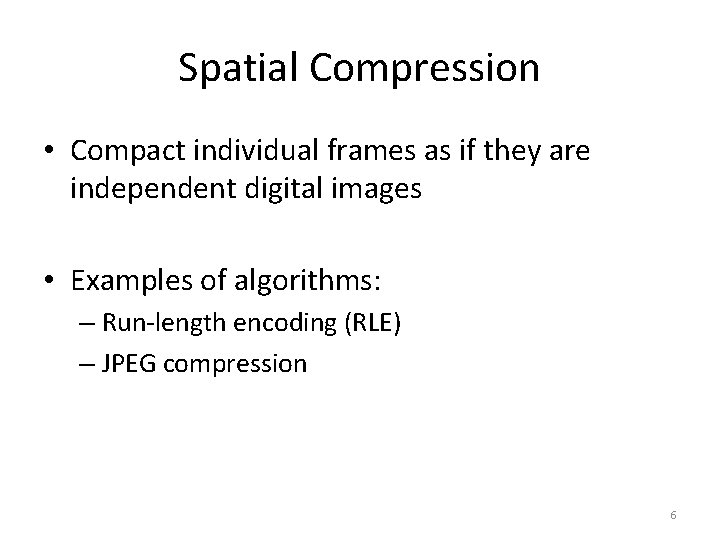 Spatial Compression

• Compact individual frames as if they are independent digital images

• Examples of algorithms:
– Run-length encoding (RLE)
– JPEG compression

6